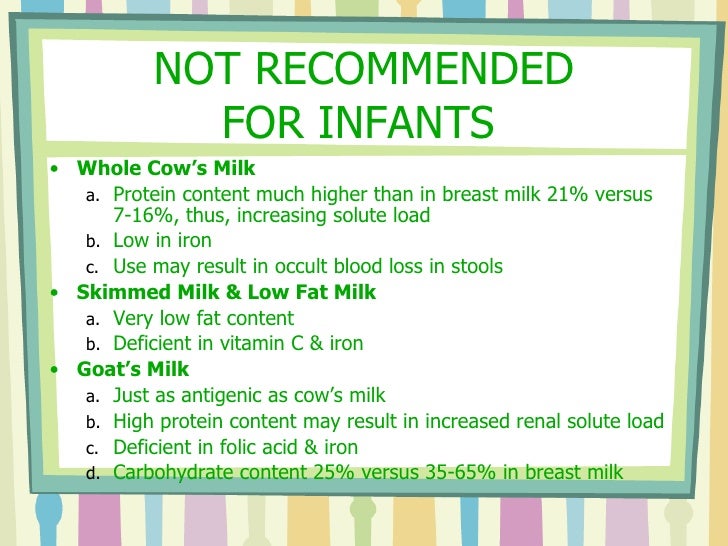 NOT RECOMMENDED FOR INFANTS

• Whole Cow's Milk
a. Protein content much higher than in breast milk 21% versus 7-16%, thus, increasing solute load
b. Low in iron
c. Use may result in occult blood loss in stools
• Skimmed Milk & Low Fat Milk
a. Very low fat content
b. Deficient in vitamin C & iron
• Goat's Milk
a. Just as antigenic as cow's milk
b. High protein content may result in increased renal solute load
c. Deficient in folic acid & iron
d. Carbohydrate content 25% versus 35-65% in breast milk